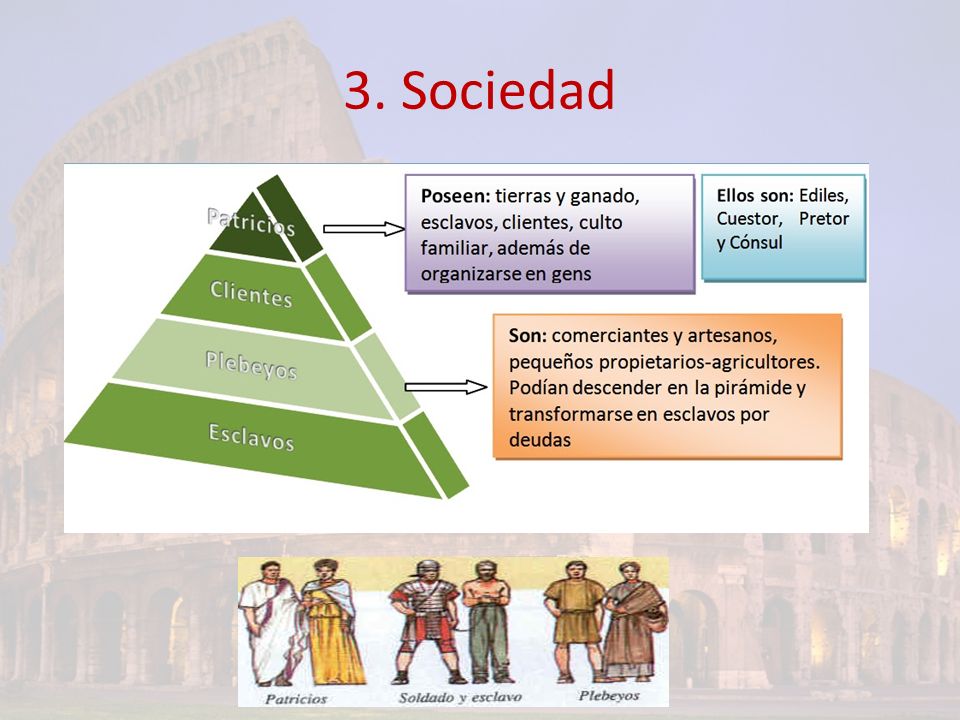 3. Sociedad

Patricios

Clientes

Plebeyos

Esclavos

**Poseen:** tierras y ganado, esclavos, clientes, culto familiar, además de organizarse en gens

**Ellos son:** Ediles, Cuestor, Pretor y Cónsul

**Son:** comerciantes y artesanos, pequeños propietarios-agricultores. Podían descender en la pirámide y transformarse en esclavos por deudas

Patricios

Soldado y esclavo

Plebeyos